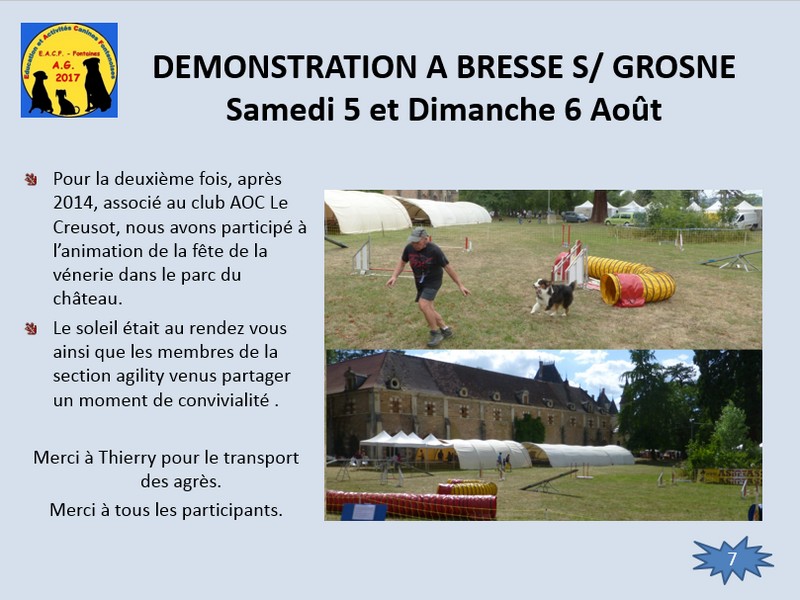 Education et Activités Canines Fontenoises
E.A.C.F. - Fontaines
A.G.
2017

DEMONSTRATION A BRESSE S/ GROSNE
Samedi 5 et Dimanche 6 Août

Pour la deuxième fois, après 2014, associé au club AOC Le Creusot, nous avons participé à l'animation de la fête de la vénerie dans le parc du château.

Le soleil était au rendez vous ainsi que les membres de la section agility venus partager un moment de convivialité .

Merci à Thierry pour le transport des agrès.
Merci à tous les participants.

7